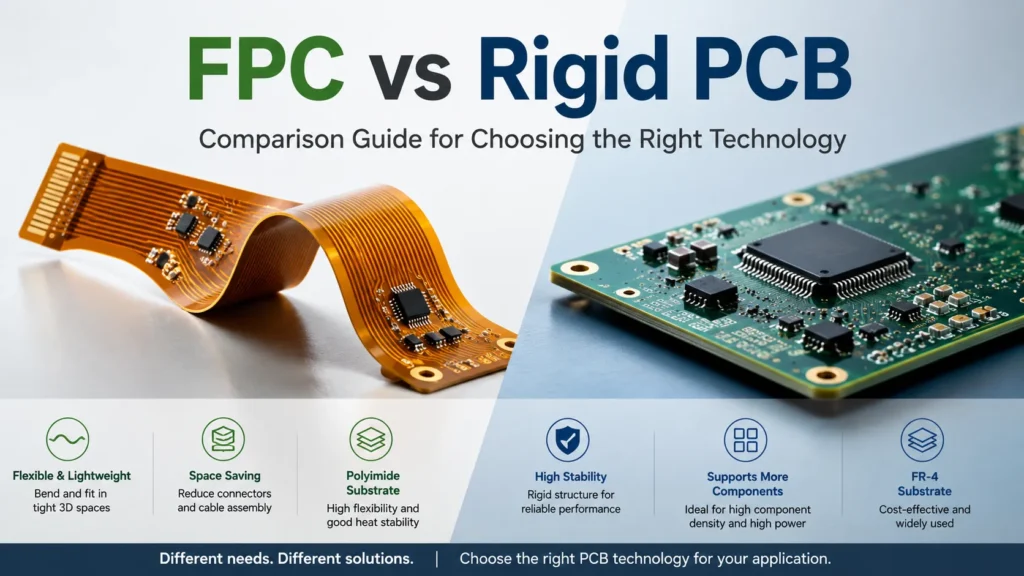 FPC vs Rigid PCB

Comparison Guide for Choosing the Right Technology

Flexible & Lightweight
Bend and fit in tight 3D spaces

Space Saving
Reduce connectors and cable assembly

Polyimide Substrate
High flexibility and good heat stability

High Stability
Rigid structure for reliable performance

Supports More Components
Ideal for high component density and high power

FR-4 Substrate
Cost-effective and widely used

Different needs. Different solutions. | Choose the right PCB technology for your application.